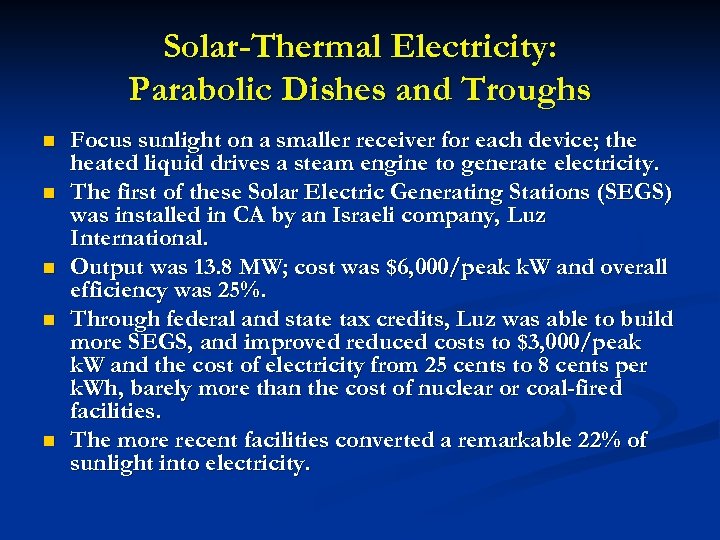 Solar-Thermal Electricity:
Parabolic Dishes and Troughs

- Focus sunlight on a smaller receiver for each device; the heated liquid drives a steam engine to generate electricity.
- The first of these Solar Electric Generating Stations (SEGS) was installed in CA by an Israeli company, Luz International.
- Output was 13.8 MW; cost was \$6,000/peak kW and overall efficiency was 25%.
- Through federal and state tax credits, Luz was able to build more SEGS, and improved reduced costs to \$3,000/peak kW and the cost of electricity from 25 cents to 8 cents per kWh, barely more than the cost of nuclear or coal-fired facilities.
- The more recent facilities converted a remarkable 22% of sunlight into electricity.